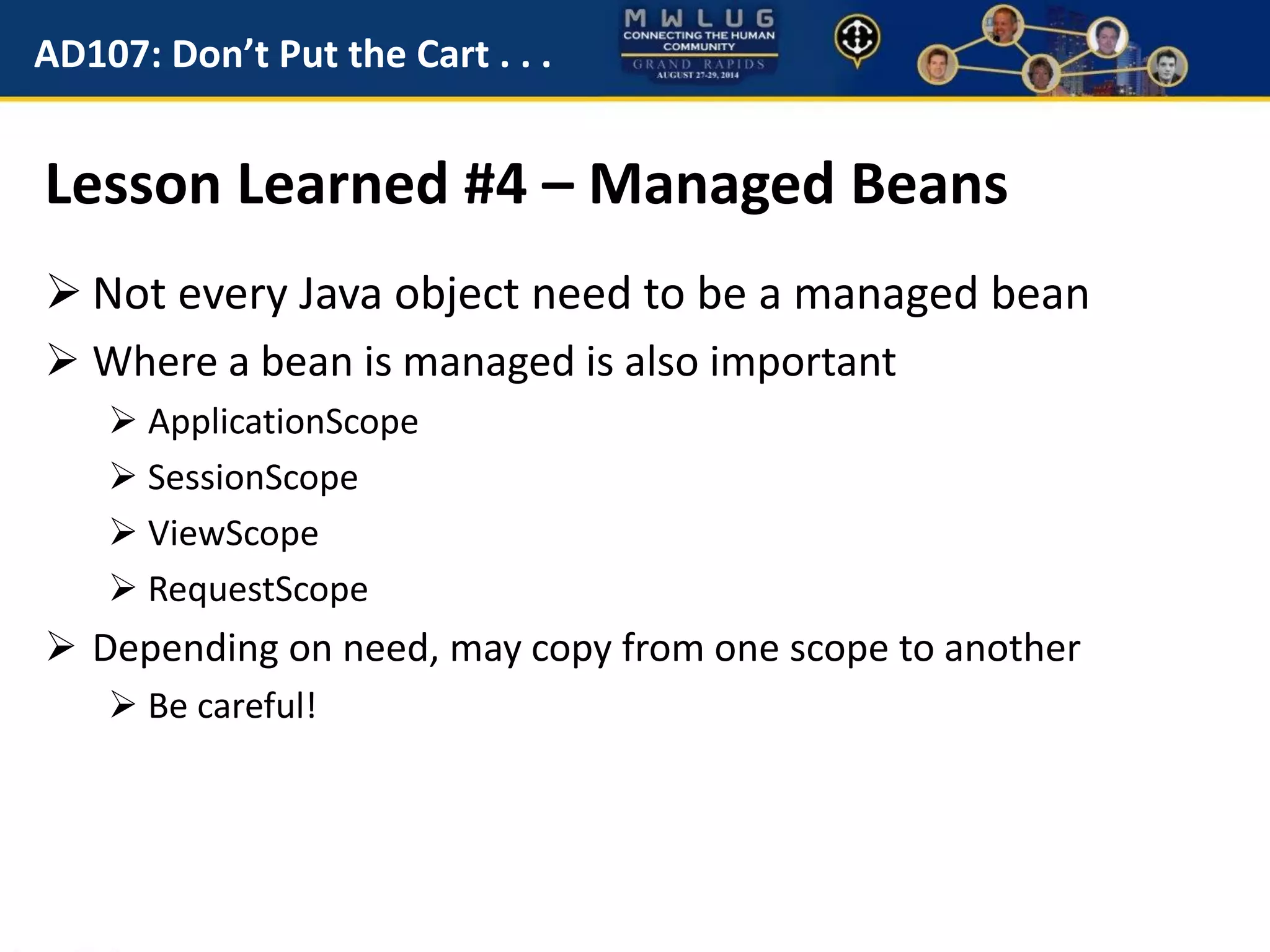 AD107: Don’t Put the Cart . . .

MWLUG
CONNECTING THE HUMAN COMMUNITY
GRAND RAPIDS
AUGUST 27-29, 2014

Lesson Learned #4 – Managed Beans

➢ Not every Java object need to be a managed bean

➢ Where a bean is managed is also important

➢ ApplicationScope

➢ SessionScope

➢ ViewScope

➢ RequestScope

➢ Depending on need, may copy from one scope to another

➢ Be careful!